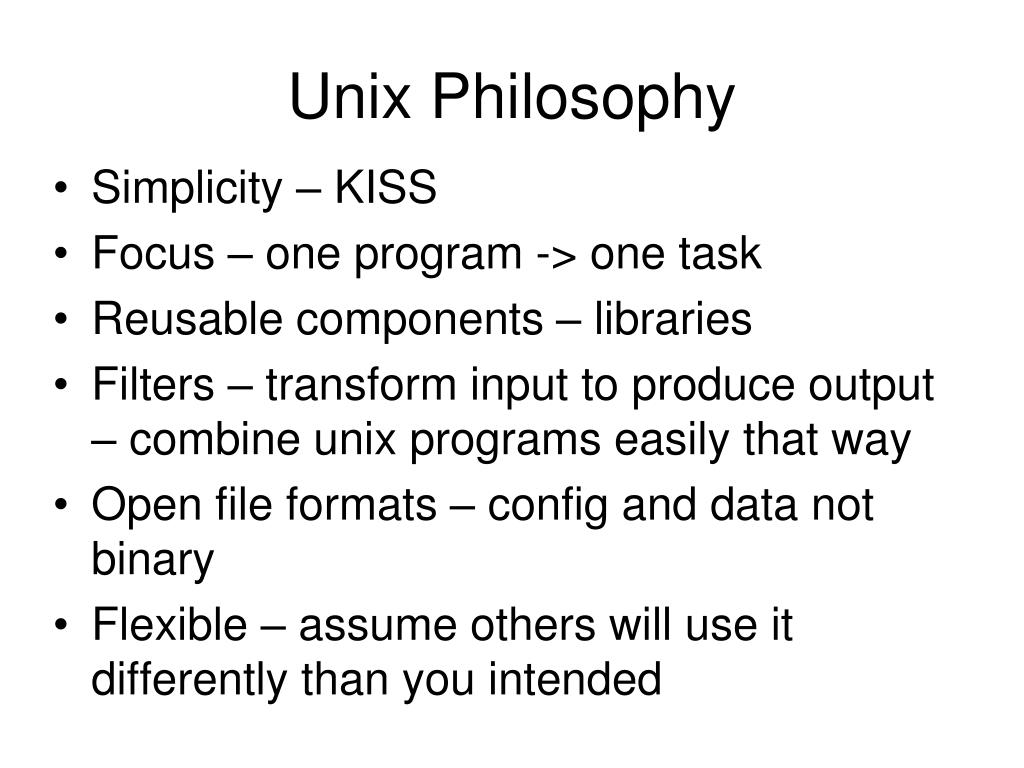 Unix Philosophy

• Simplicity – KISS
• Focus – one program -> one task
• Reusable components – libraries
• Filters – transform input to produce output – combine unix programs easily that way
• Open file formats – config and data not binary
• Flexible – assume others will use it differently than you intended